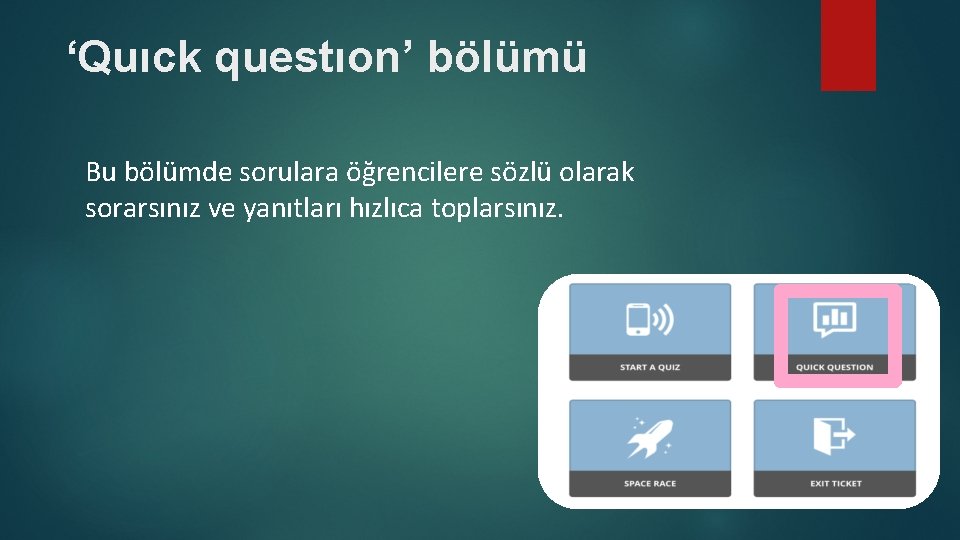 ‘Quıck questıon’ bölümü

Bu bölümde sorulara öğrencilere sözlü olarak sorarsınız ve yanıtları hızlıca toplarsınız.

START A QUIZ

QUICK QUESTION

SPACE RACE

EXIT TICKET